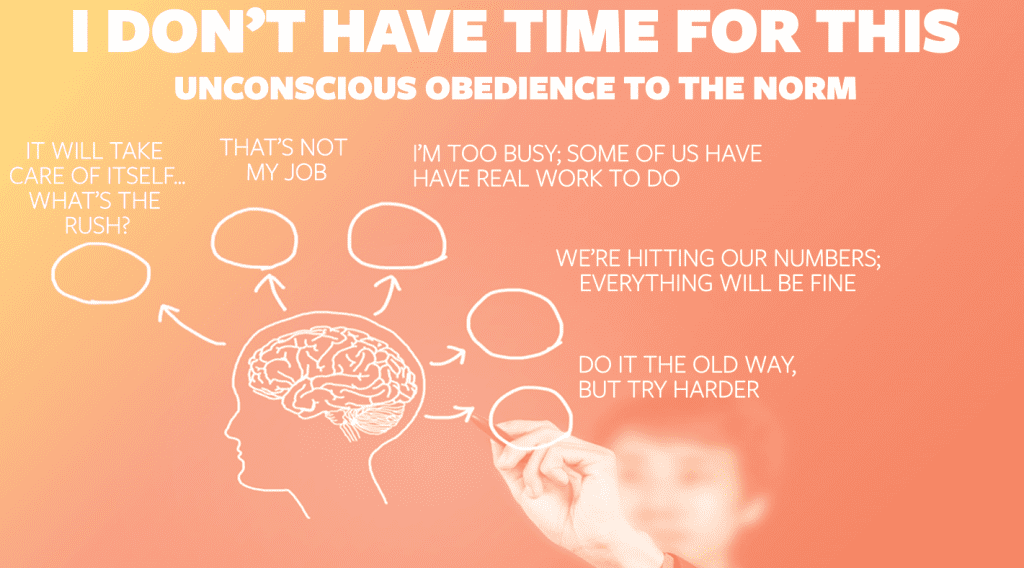 I DON'T HAVE TIME FOR THIS

UNCONSCIOUS OBEDIENCE TO THE NORM

IT WILL TAKE CARE OF ITSELF... WHAT'S THE RUSH?

THAT'S NOT MY JOB

I'M TOO BUSY; SOME OF US HAVE HAVE REAL WORK TO DO

WE'RE HITTING OUR NUMBERS; EVERYTHING WILL BE FINE

DO IT THE OLD WAY, BUT TRY HARDER